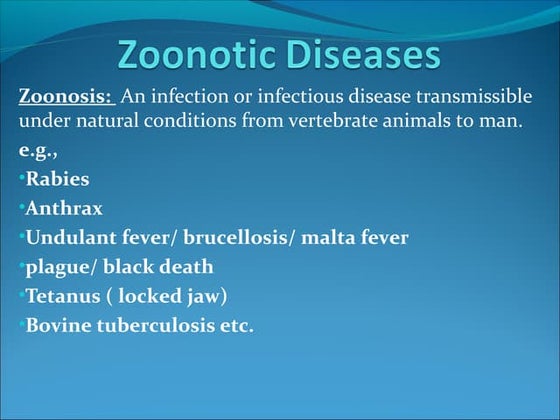 Zoonotic Diseases

Zoonosis: An infection or infectious disease transmissible under natural conditions from vertebrate animals to man.

e.g.,

•Rabies
•Anthrax
•Undulant fever/ brucellosis/ malta fever
•plague/ black death
•Tetanus ( locked jaw)
•Bovine tuberculosis etc.